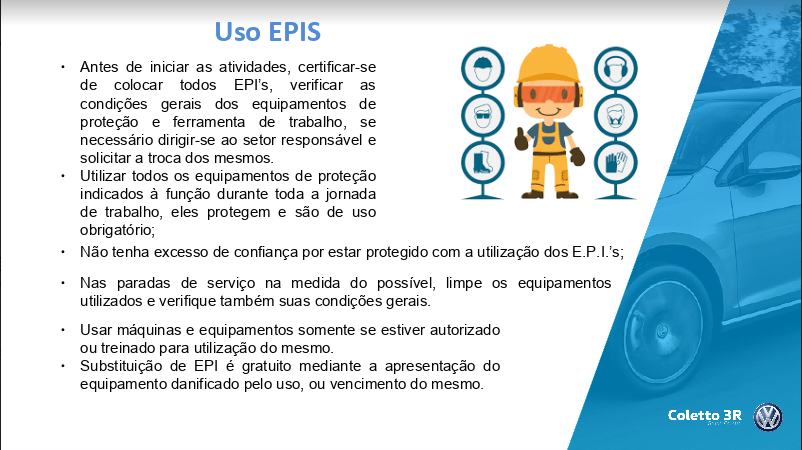 Uso EPIS

• Antes de iniciar as atividades, certificar-se de colocar todos EPI's, verificar as condições gerais dos equipamentos de proteção e ferramenta de trabalho, se necessário dirigir-se ao setor responsável e solicitar a troca dos mesmos.
• Utilizar todos os equipamentos de proteção indicados à função durante toda a jornada de trabalho, eles protegem e são de uso obrigatório;
• Não tenha excesso de confiança por estar protegido com a utilização dos E.P.I.'s;
• Nas paradas de serviço na medida do possível, limpe os equipamentos utilizados e verifique também suas condições gerais.
• Usar máquinas e equipamentos somente se estiver autorizado ou treinado para utilização do mesmo.
• Substituição de EPI é gratuito mediante a apresentação do equipamento danificado pelo uso, ou vencimento do mesmo.

Coletto 3R